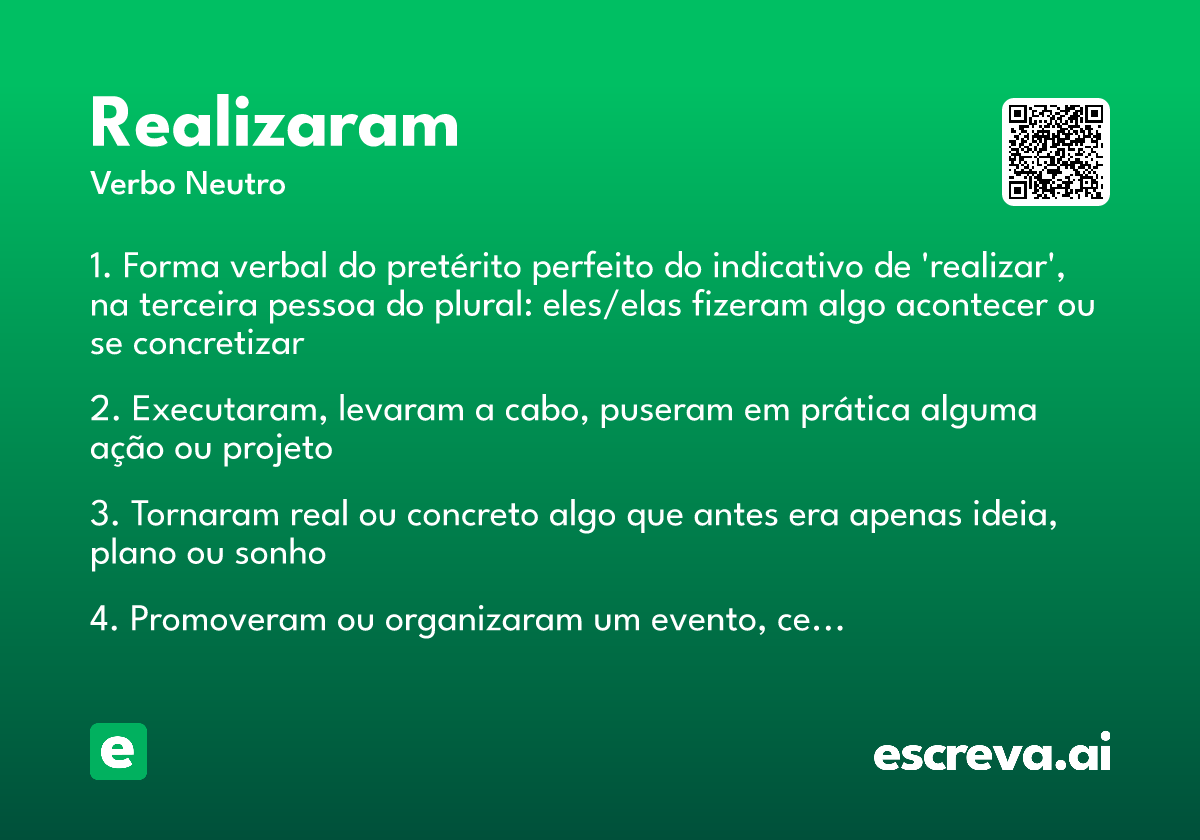 Realizaram
Verbo Neutro

1. Forma verbal do pretérito perfeito do indicativo de 'realizar', na terceira pessoa do plural: eles/elas fizeram algo acontecer ou se concretizar

2. Executaram, levaram a cabo, puseram em prática alguma ação ou projeto

3. Tornaram real ou concreto algo que antes era apenas ideia, plano ou sonho

4. Promoveram ou organizaram um evento, ce...

e

escreva.ai